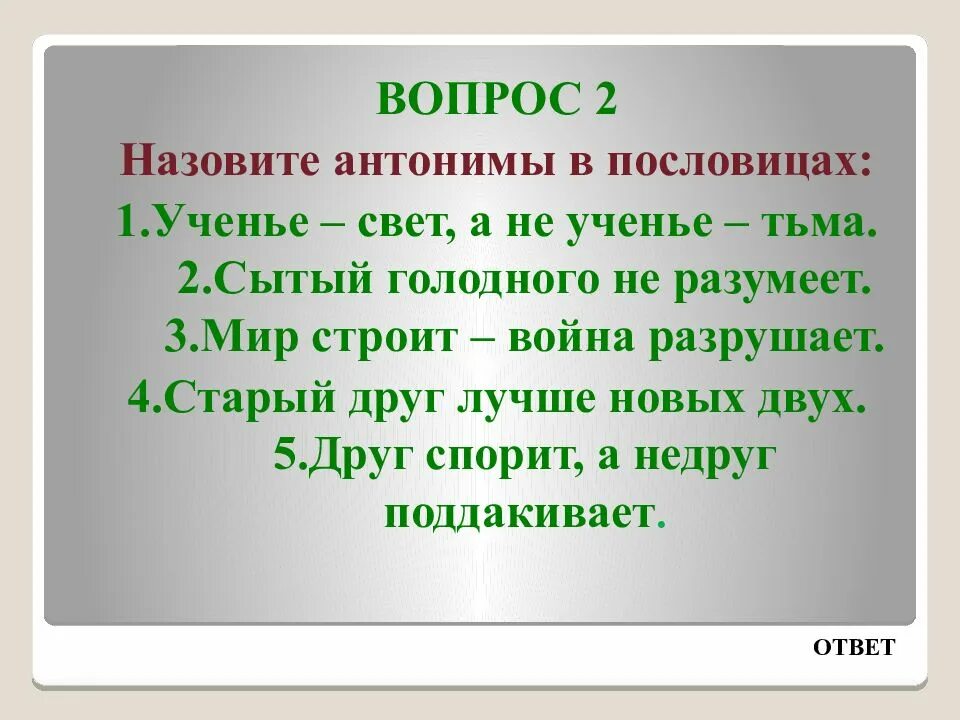 ВОПРОС 2

Назовите антонимы в пословицах:

1.Ученье – свет, а не ученье – тьма.

2.Сытый голодного не разумеет.

3.Мир строит – война разрушает.

4.Старый друг лучше новых двух.

5.Друг спорит, а недруг поддакивает.

ОТВЕТ